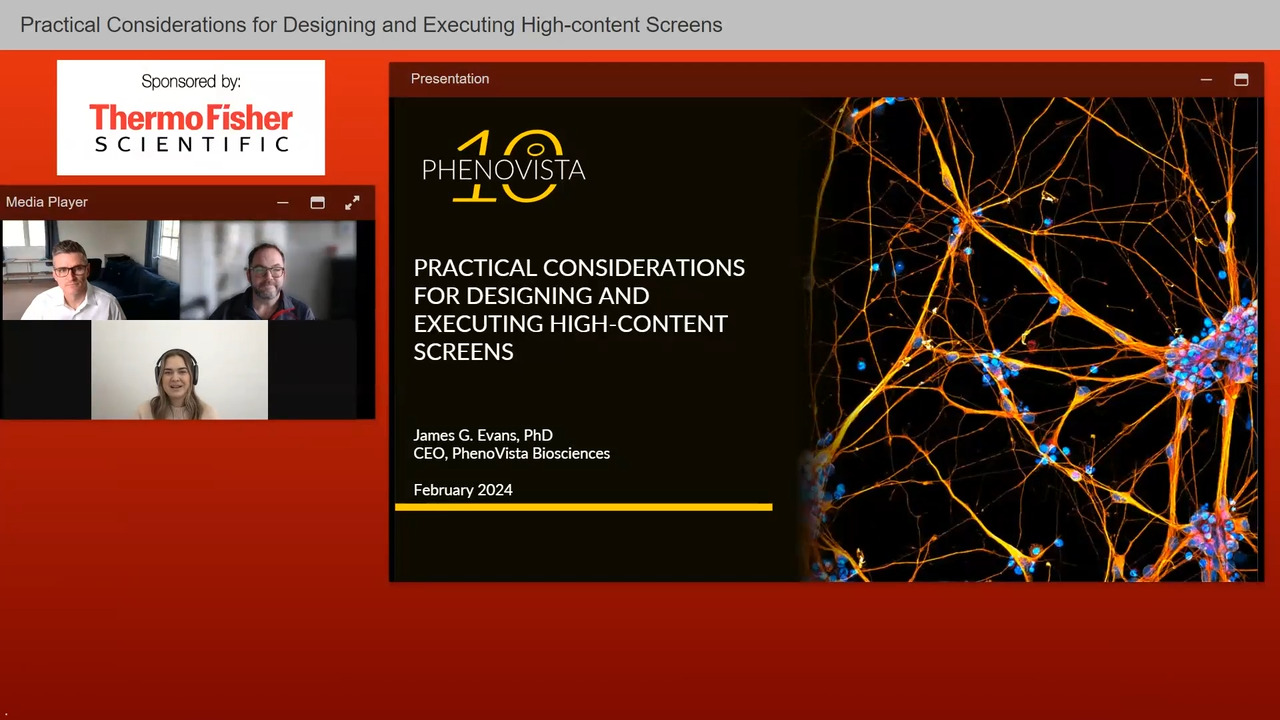 Practical Considerations for Designing and Executing High-content Screens

Sponsored by:
ThermoFisher
SCIENTIFIC

Media Player

Presentation

10
PHENOVISTA

PRACTICAL CONSIDERATIONS FOR DESIGNING AND EXECUTING HIGH-CONTENT SCREENS

James G. Evans, PhD
CEO, PhenoVista Biosciences

February 2024